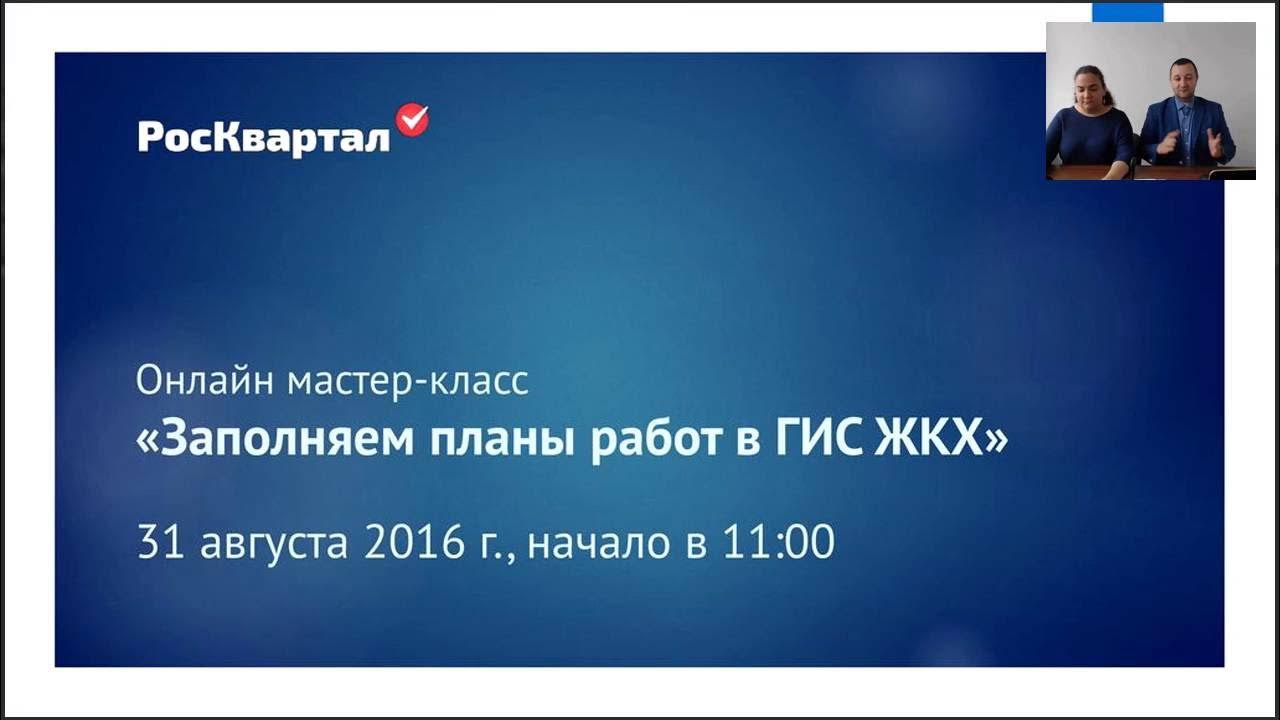 РосКвартал

Онлайн мастер-класс
«Заполняем планы работ в ГИС ЖКХ»

31 августа 2016 г., начало в 11:00